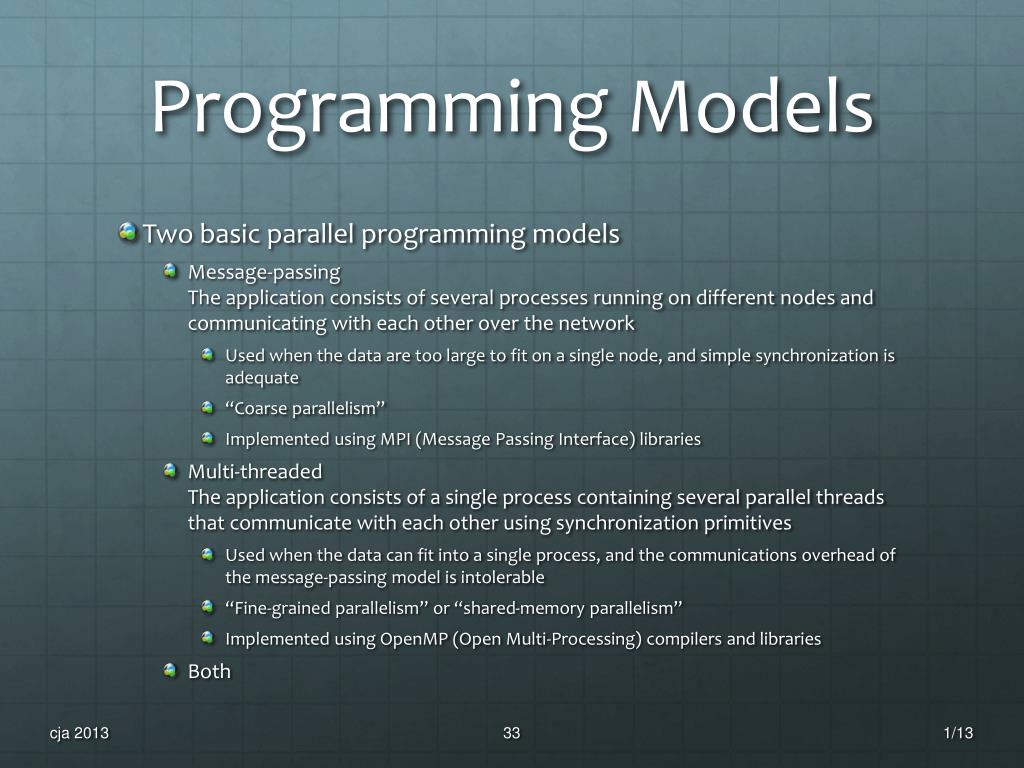 Programming Models

Two basic parallel programming models

Message-passing
The application consists of several processes running on different nodes and communicating with each other over the network

Used when the data are too large to fit on a single node, and simple synchronization is adequate

“Coarse parallelism”

Implemented using MPI (Message Passing Interface) libraries

Multi-threaded
The application consists of a single process containing several parallel threads that communicate with each other using synchronization primitives

Used when the data can fit into a single process, and the communications overhead of the message-passing model is intolerable

“Fine-grained parallelism” or “shared-memory parallelism”

Implemented using OpenMP (Open Multi-Processing) compilers and libraries

Both

cja 2013

33

1/13